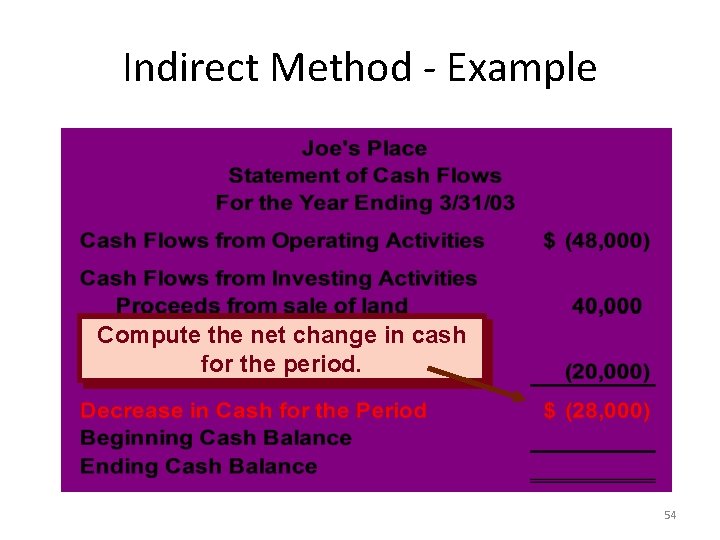 Indirect Method - Example

Joe's Place
Statement of Cash Flows
For the Year Ending 3/31/03

Cash Flows from Operating Activities $ (48,000)

Cash Flows from Investing Activities
Proceeds from sale of land 40,000

Compute the net change in cash for the period.

(20,000)

Decrease in Cash for the Period $ (28,000)
Beginning Cash Balance
Ending Cash Balance

54